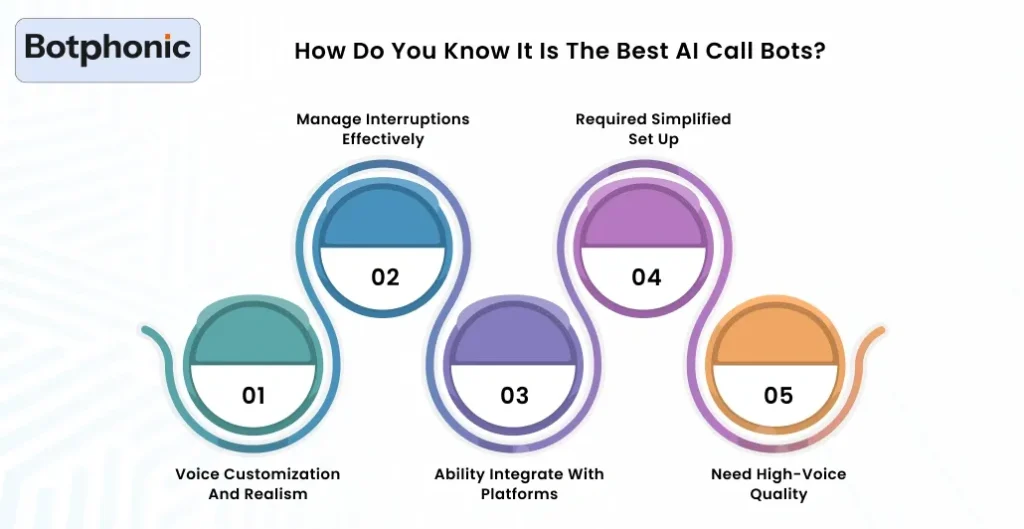 Botphonic

How Do You Know It Is The Best AI Call Bots?

Manage Interruptions Effectively

Required Simplified Set Up

02

04

01

03

05

Voice Customization And Realism

Ability Integrate With Platforms

Need High-Voice Quality